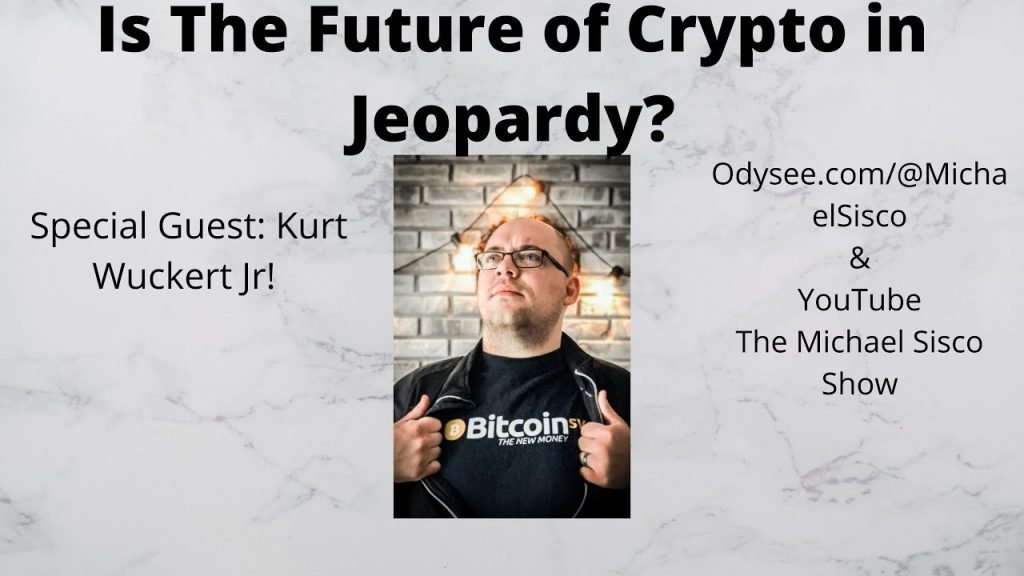 Is The Future of Crypto in Jeopardy?

Special Guest: Kurt Wuckert Jr!

Bitcoin SV
THE NEW MONEY

Odysee.com/@MichaelSisco
&
YouTube
The Michael Sisco Show